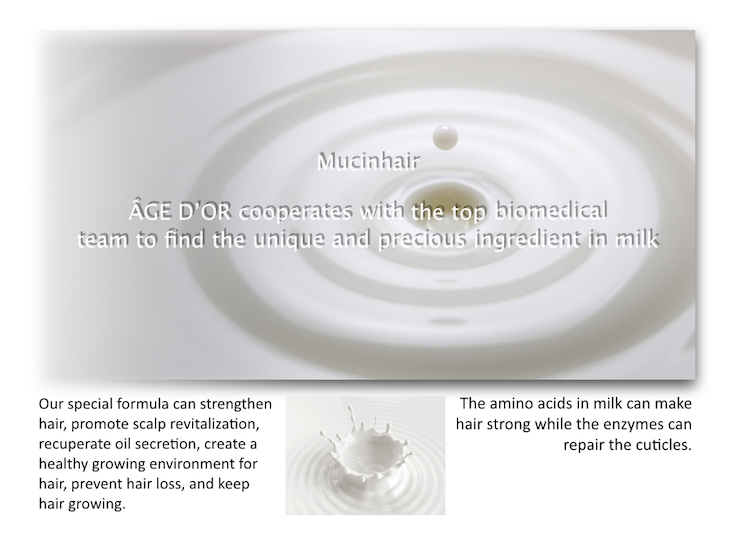 Mucinhair

ÂGE D'OR cooperates with the top biomedical team to find the unique and precious ingredient in milk

Our special formula can strengthen hair, promote scalp revitalization, recuperate oil secretion, create a healthy growing environment for hair, prevent hair loss, and keep hair growing.

The amino acids in milk can make hair strong while the enzymes can repair the cuticles.